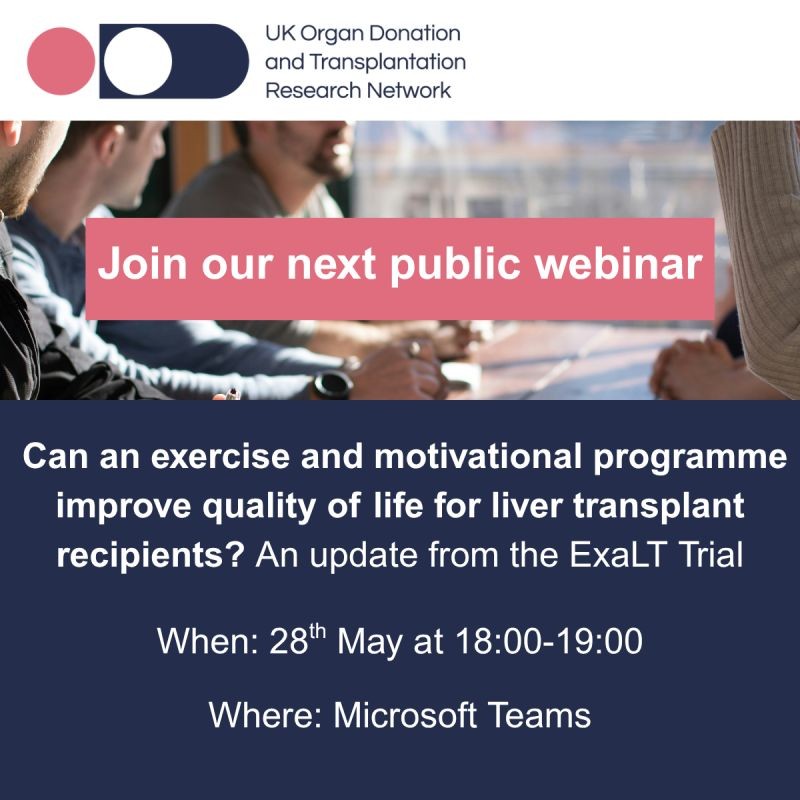 UK Organ Donation and Transplantation Research Network

Join our next public webinar

Can an exercise and motivational programme improve quality of life for liver transplant recipients? An update from the ExaLT Trial

When: 28$^{th}$ May at 18:00-19:00

Where: Microsoft Teams